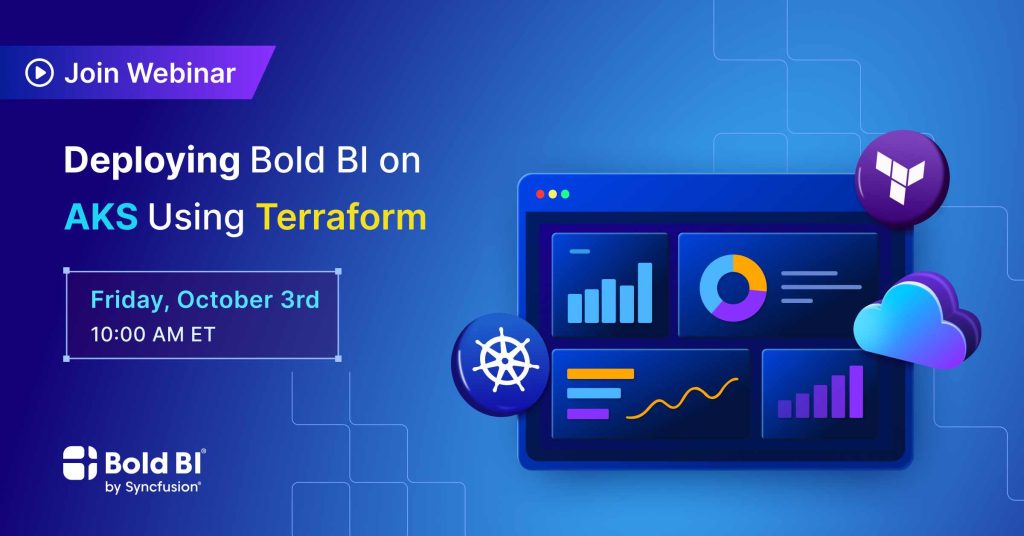 Join Webinar

Deploying Bold BI on AKS Using Terraform

Friday, October 3rd
10:00 AM ET

Bold BI®
by Syncfusion®